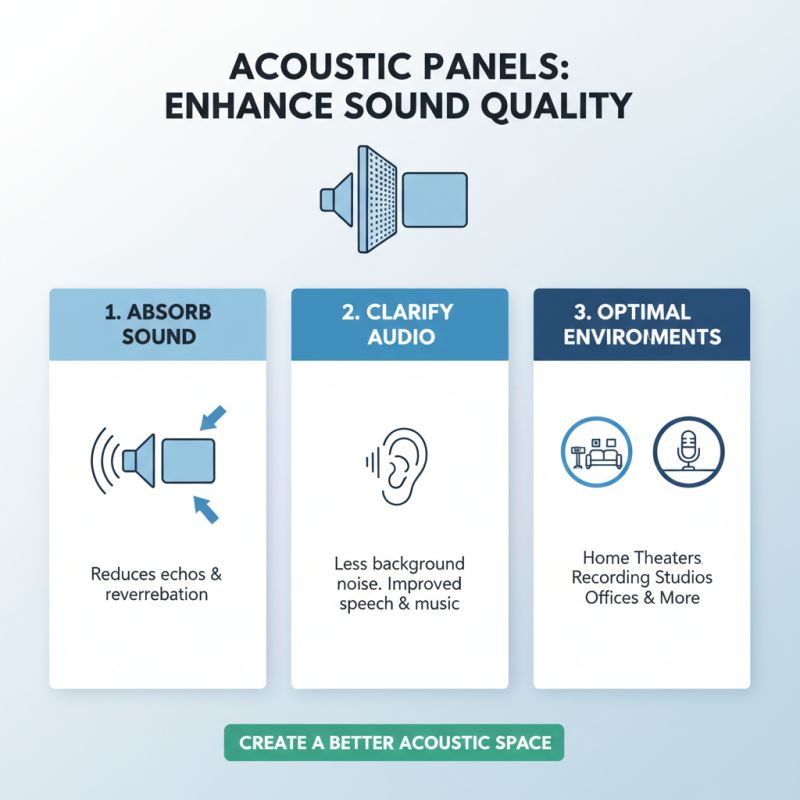 ACOUSTIC PANELS:
ENHANCE SOUND QUALITY

1. ABSORB SOUND

Reduces echos & reverrebation

2. CLARIFY AUDIO

Less background noise. Improved speech & music

3. OPTIMAL ENVIROIMENTS

Home Theaters. Recording Studios Offices & More

CREATE A BETTER ACOUSTIC SPACE